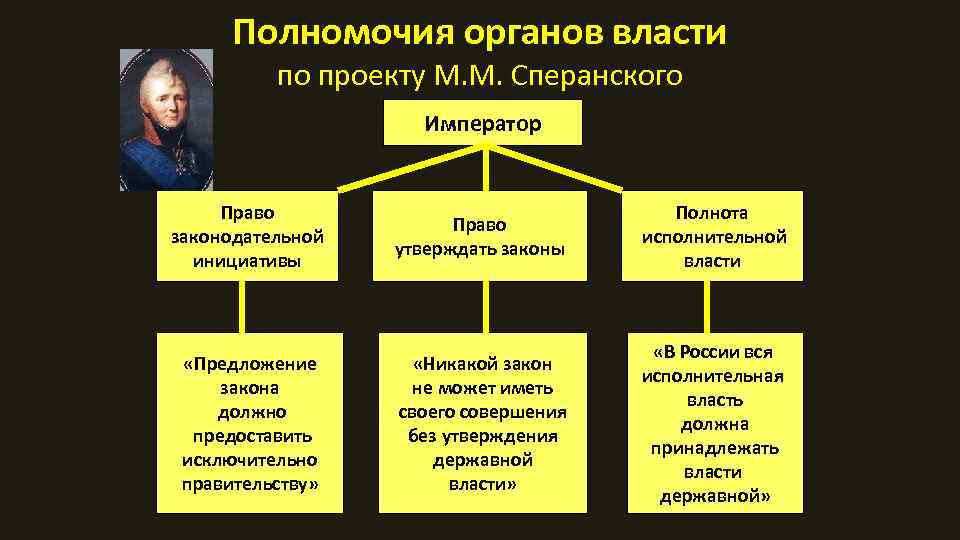 Полномочия органов власти
по проекту М.М. Сперанского

Император

Право законодательной инициативы

Право утверждать законы

Полнота исполнительной власти

«Предложение закона должно предоставить исключительно правительству»

«Никакой закон не может иметь своего совершения без утверждения державной власти»

«В России вся исполнительная власть должна принадлежать власти державной»